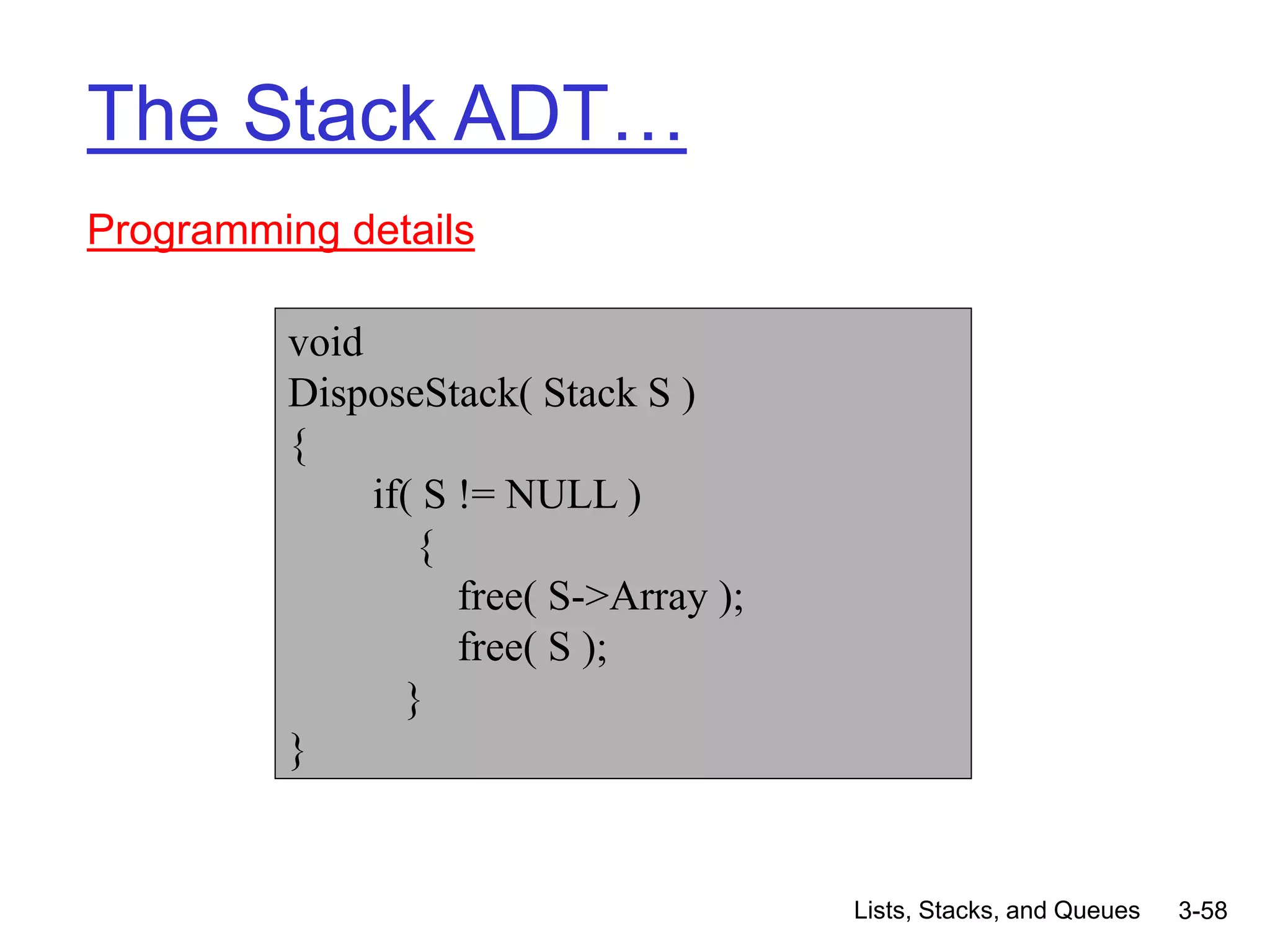 The Stack ADT…

Programming details

void
DisposeStack( Stack S )
{
	if( S != NULL )
	{
		free( S->Array );
		free( S );
	}
}

Lists, Stacks, and Queues 3-58